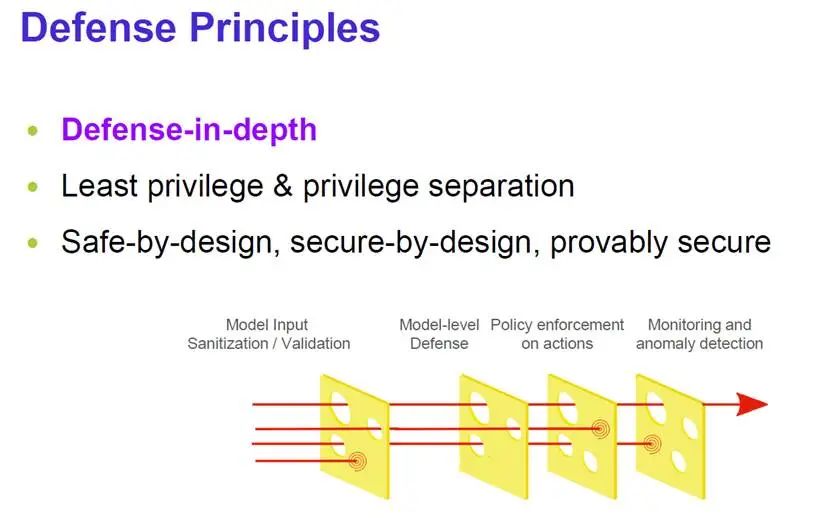 Defense Principles

• Defense-in-depth
• Least privilege & privilege separation
• Safe-by-design, secure-by-design, provably secure

Model Input Sanitization / Validation

Model-level Defense

Policy enforcement on actions

Monitoring and anomaly detection